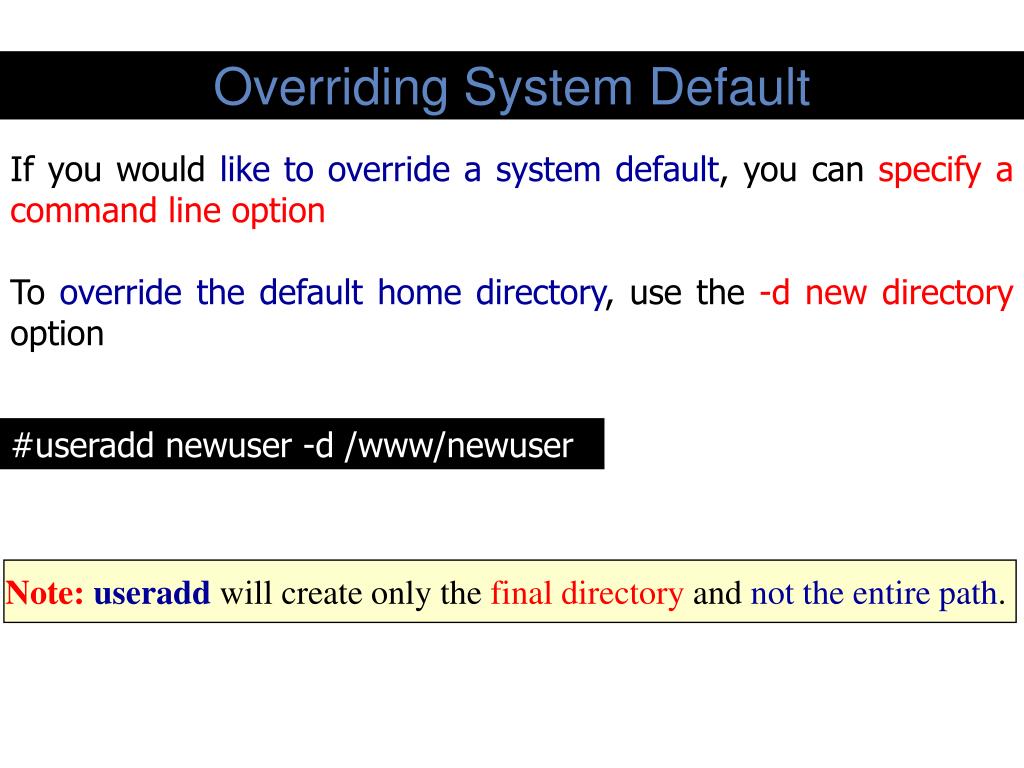 Overriding System Default

If you would like to override a system default, you can specify a command line option

To override the default home directory, use the -d new directory option

#useradd newuser -d /www/newuser

Note: useradd will create only the final directory and not the entire path.